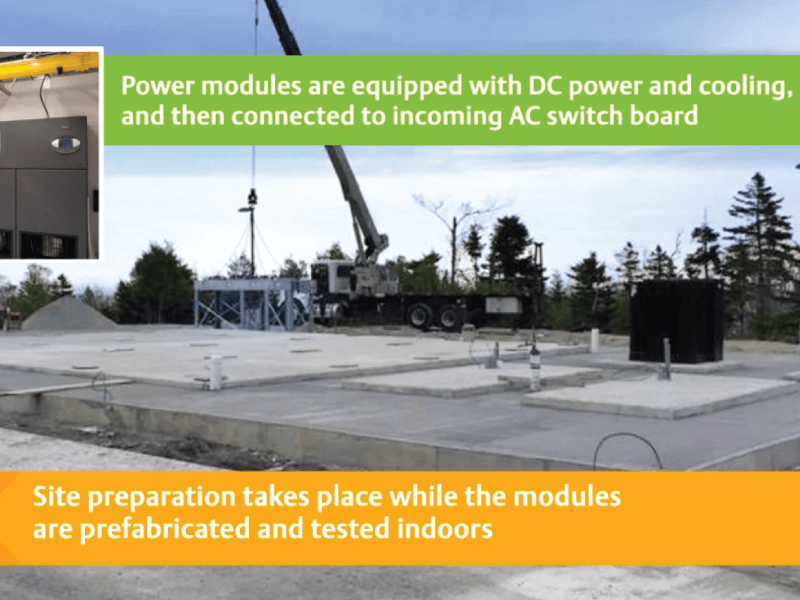 Power modules are equipped with DC power and cooling, and then connected to incoming AC switch board

Site preparation takes place while the modules are prefabricated and tested indoors